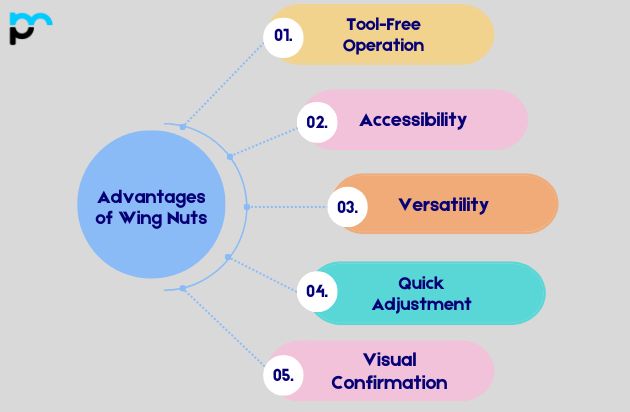 Advantages of Wing Nuts

01. Tool-Free Operation

02. Accessibility

03. Versatility

04. Quick Adjustment

05. Visual Confirmation